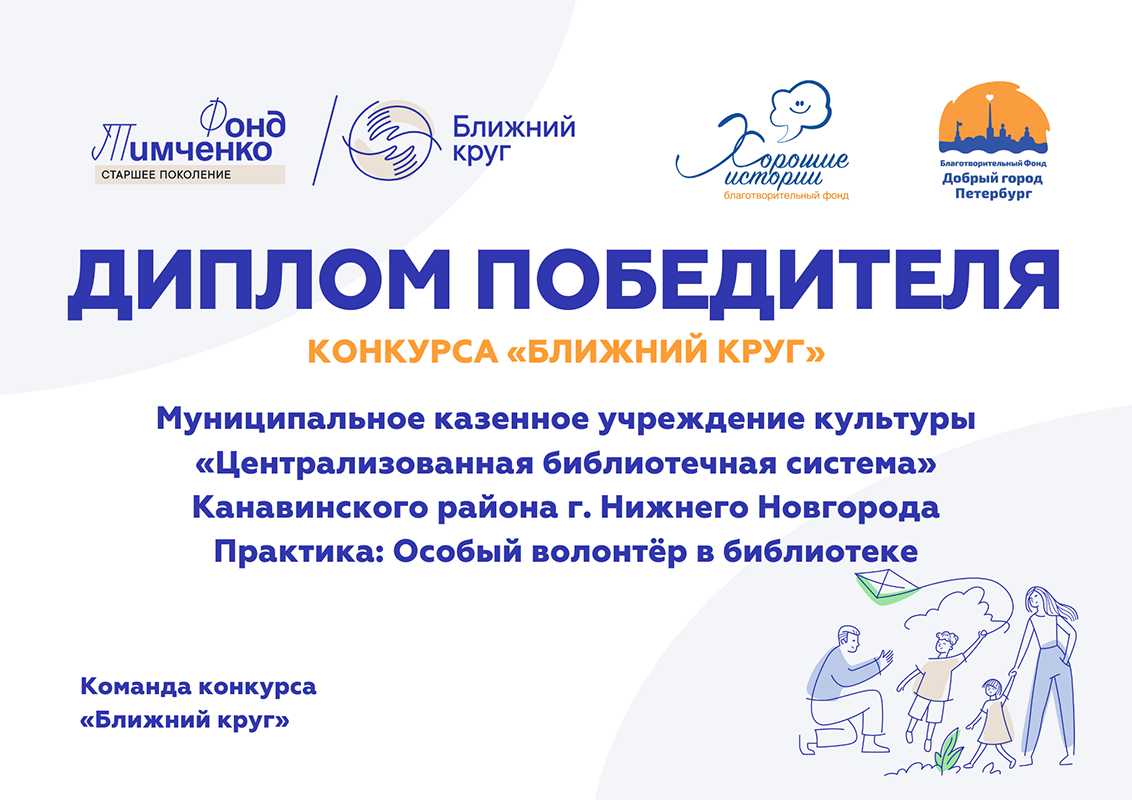 Фонд Тимченко
СТАРШЕЕ ПОКОЛЕНИЕ

Ближний круг

Хорошие истории
благотворительный фонд

Благотворительный Фонд
Добрый город Петербург

ДИПЛОМ ПОБЕДИТЕЛЯ

КОНКУРСА «БЛИЖНИЙ КРУГ»

Муниципальное казенное учреждение культуры «Централизованная библиотечная система» Канавинского района г. Нижнего Новгорода
Практика: Особый волонтёр в библиотеке

Команда конкурса «Ближний круг»